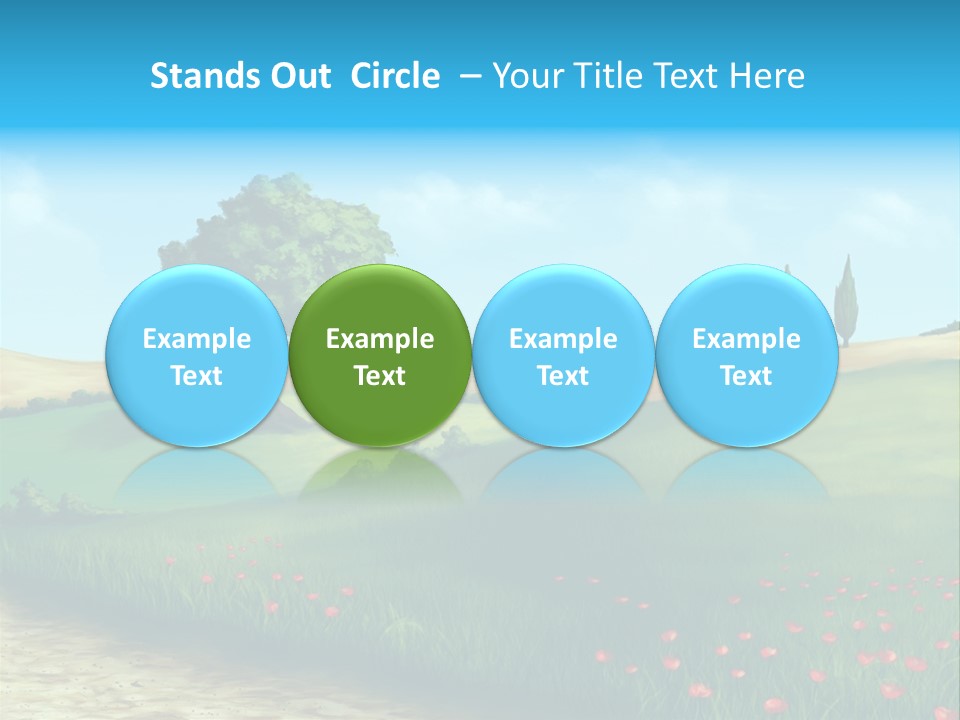 Stands Out Circle – Your Title Text Here

Example Text

Example Text

Example Text

Example Text